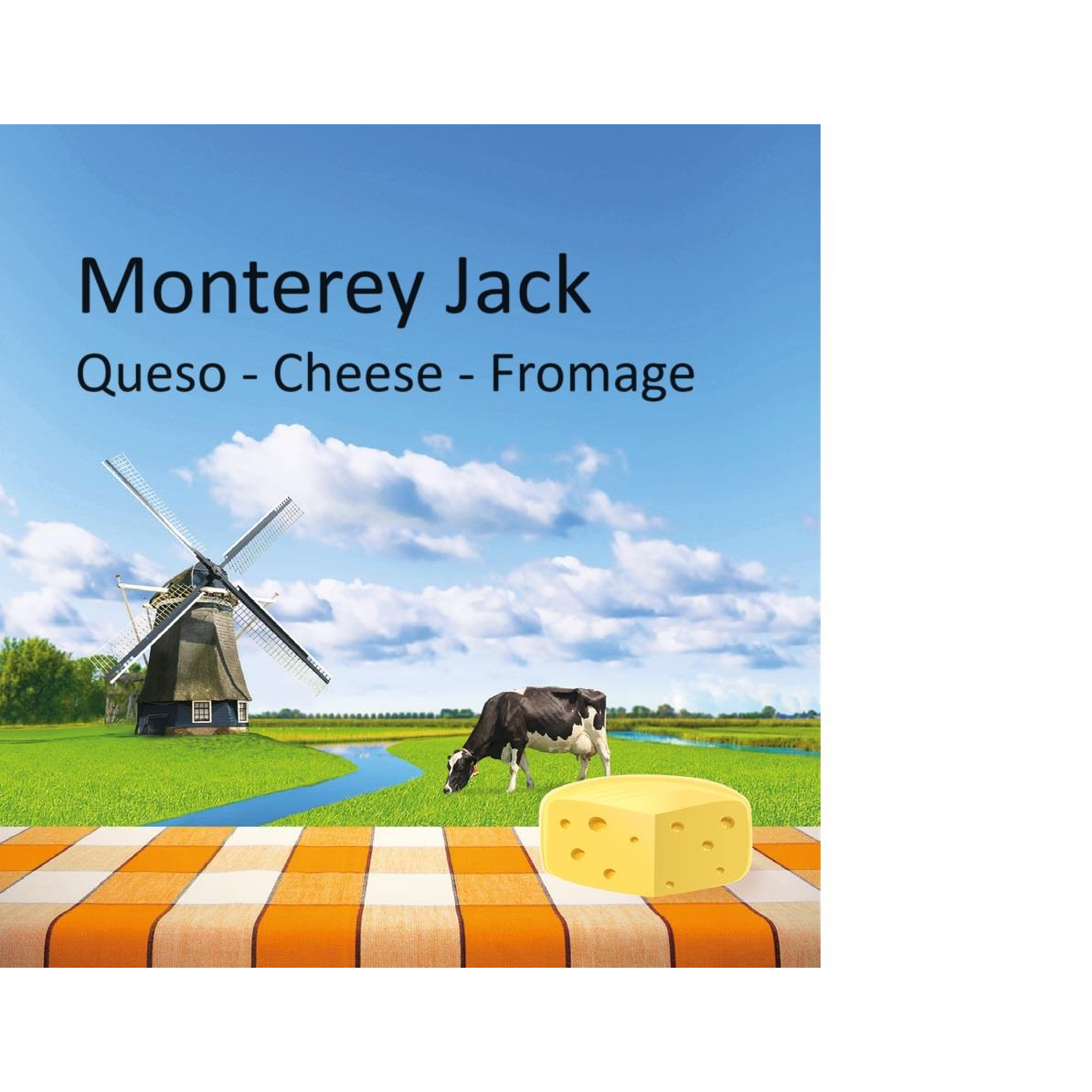 Monterey Jack
Queso - Cheese - Fromage